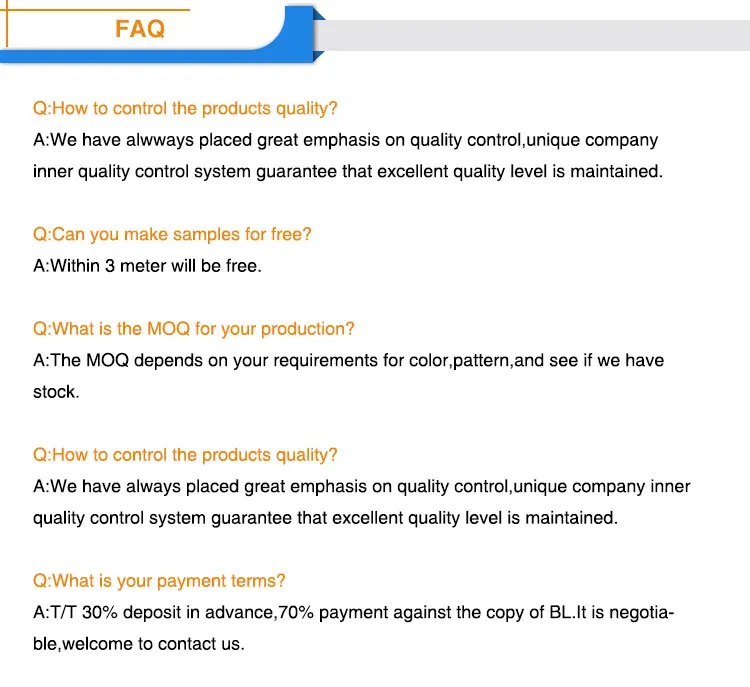 FAQ

Q:How to control the products quality?
A:We have alwways placed great emphasis on quality control,unique company inner quality control system guarantee that excellent quality level is maintained.

Q:Can you make samples for free?
A:Within 3 meter will be free.

Q:What is the MOQ for your production?
A:The MOQ depends on your requirements for color,pattern,and see if we have stock.

Q:How to control the products quality?
A:We have always placed great emphasis on quality control,unique company inner quality control system guarantee that excellent quality level is maintained.

Q:What is your payment terms?
A:T/T 30% deposit in advance,70% payment against the copy of BL.It is negotiable,welcome to contact us.